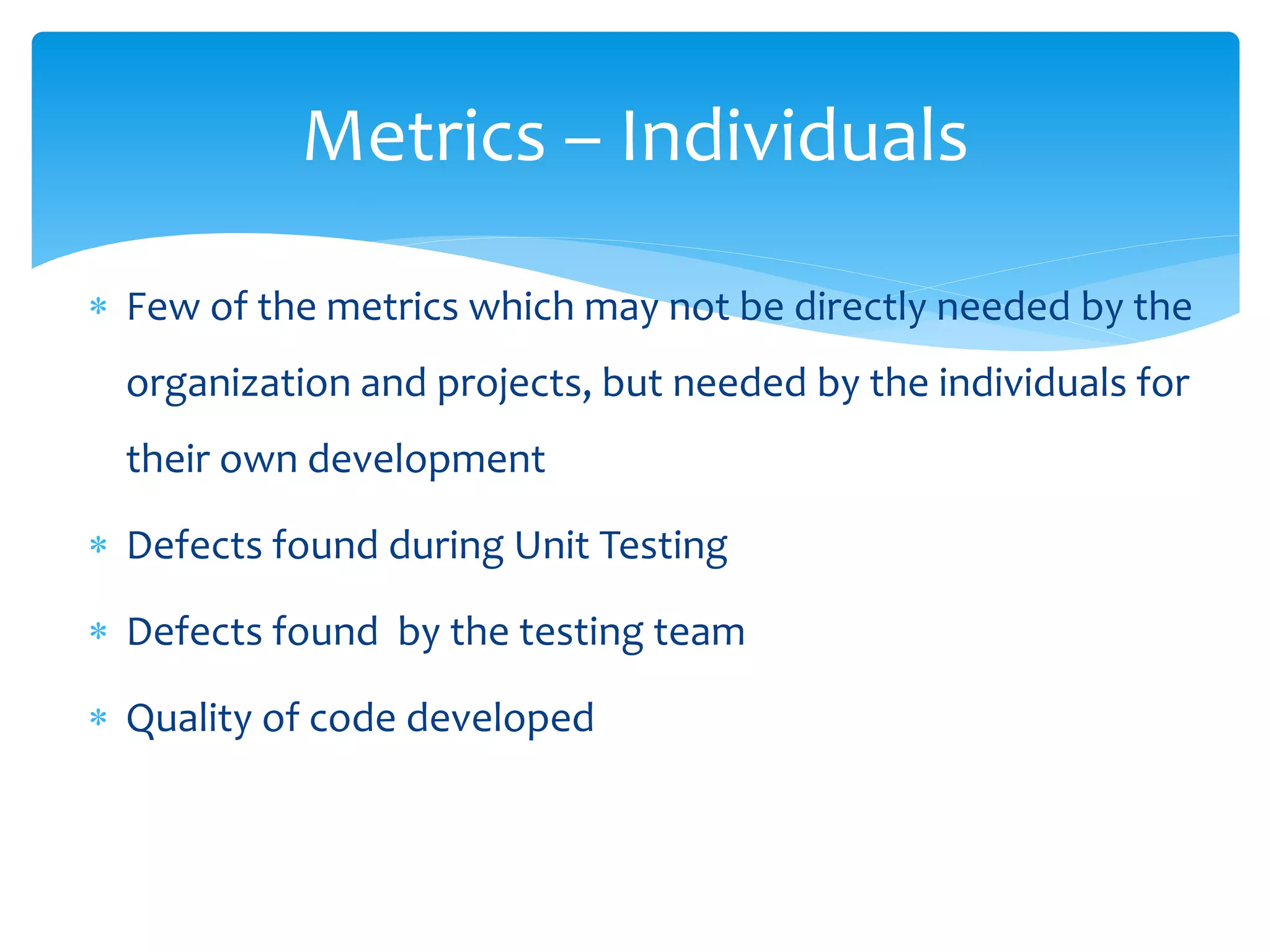 Metrics – Individuals

* Few of the metrics which may not be directly needed by the organization and projects, but needed by the individuals for their own development
* Defects found during Unit Testing
* Defects found by the testing team
* Quality of code developed